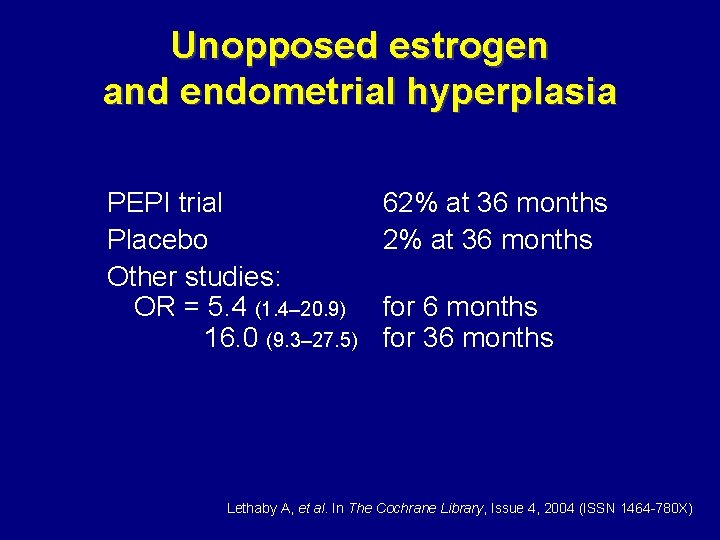 Unopposed estrogen and endometrial hyperplasia

PEPI trial 62% at 36 months
Placebo 2% at 36 months
Other studies:
OR = 5.4 (1.4–20.9) for 6 months
16.0 (9.3–27.5) for 36 months

Lethaby A, et al. In The Cochrane Library, Issue 4, 2004 (ISSN 1464-780X)